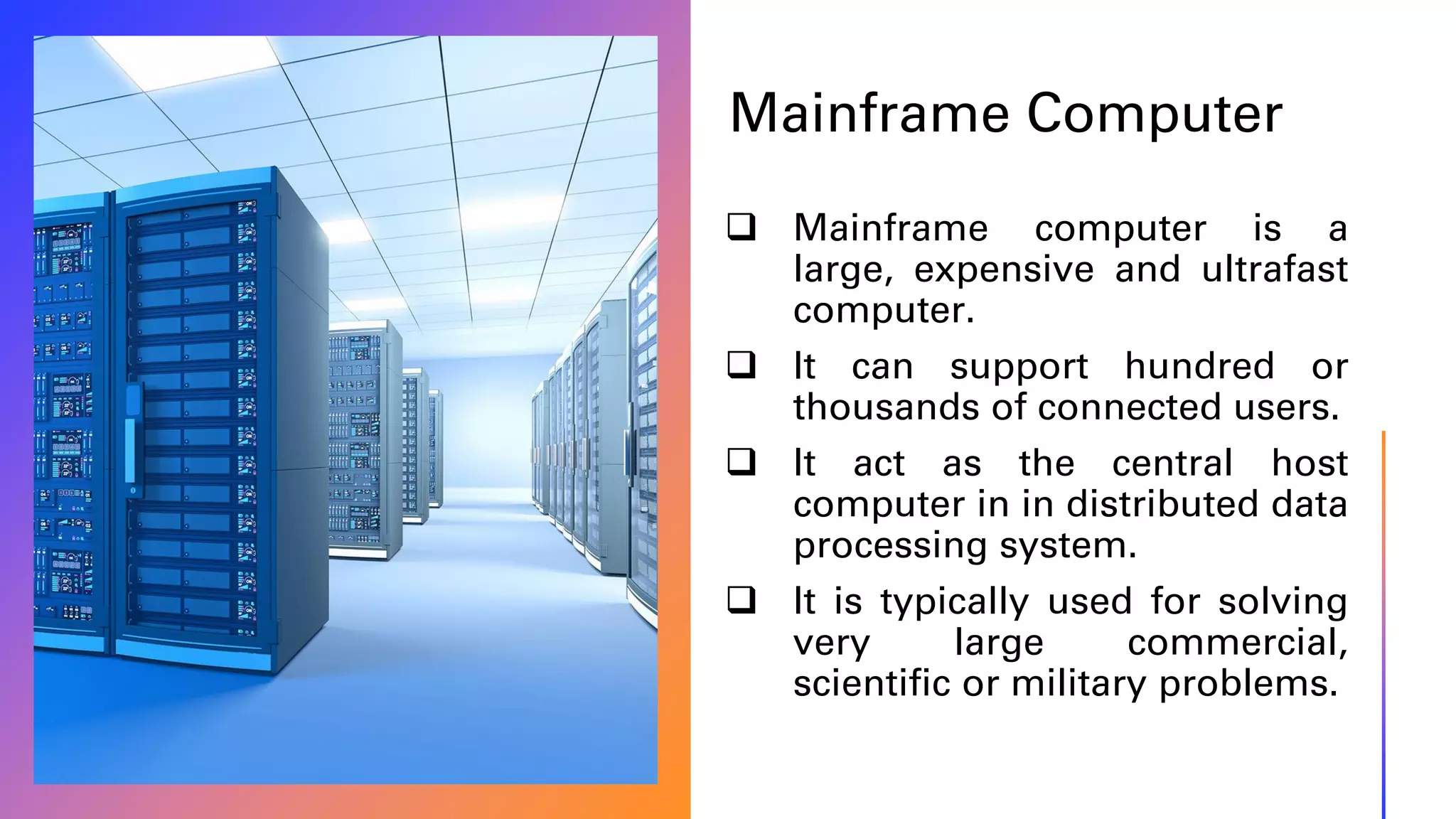 Mainframe Computer

❑ Mainframe computer is a large, expensive and ultrafast computer.

❑ It can support hundred or thousands of connected users.

❑ It act as the central host computer in in distributed data processing system.

❑ It is typically used for solving very large commercial, scientific or military problems.